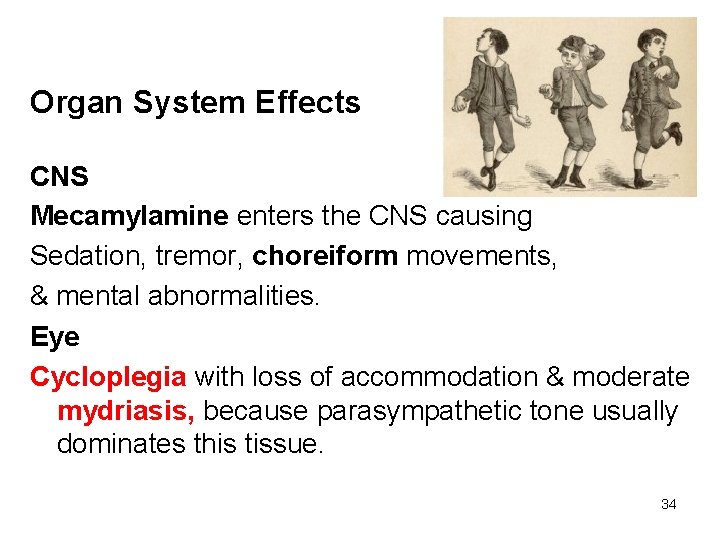 Organ System Effects

CNS

Mecamylamine enters the CNS causing Sedation, tremor, choreiform movements, & mental abnormalities.

Eye

Cycloplegia with loss of accommodation & moderate mydriasis, because parasympathetic tone usually dominates this tissue.

34